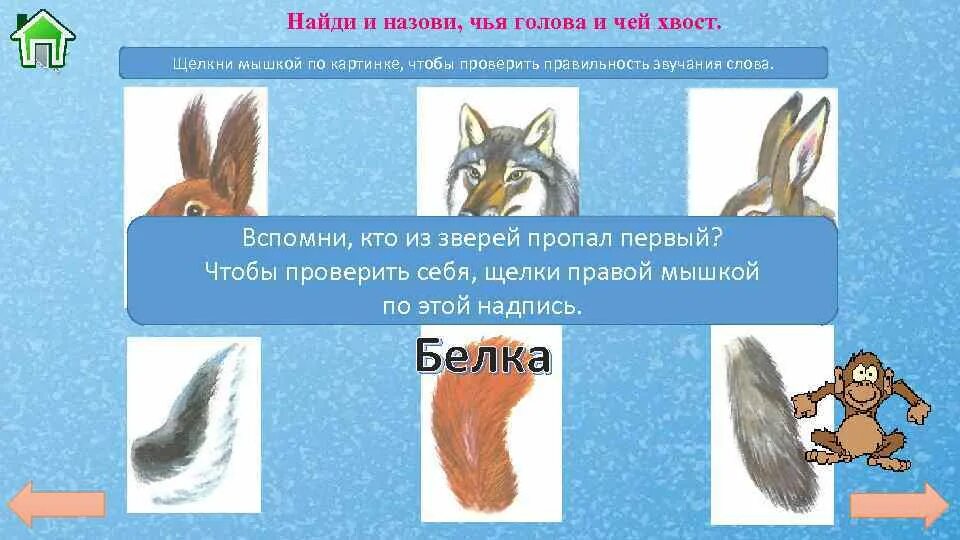 Найди и назови, чья голова и чей хвост.

Щелкни мышкой по картинке, чтобы проверить правильность звучания слова.

Вспомни, кто из зверей пропал первый? Чтобы проверить себя, щелки правой мышкой по этой надпись.

Белка